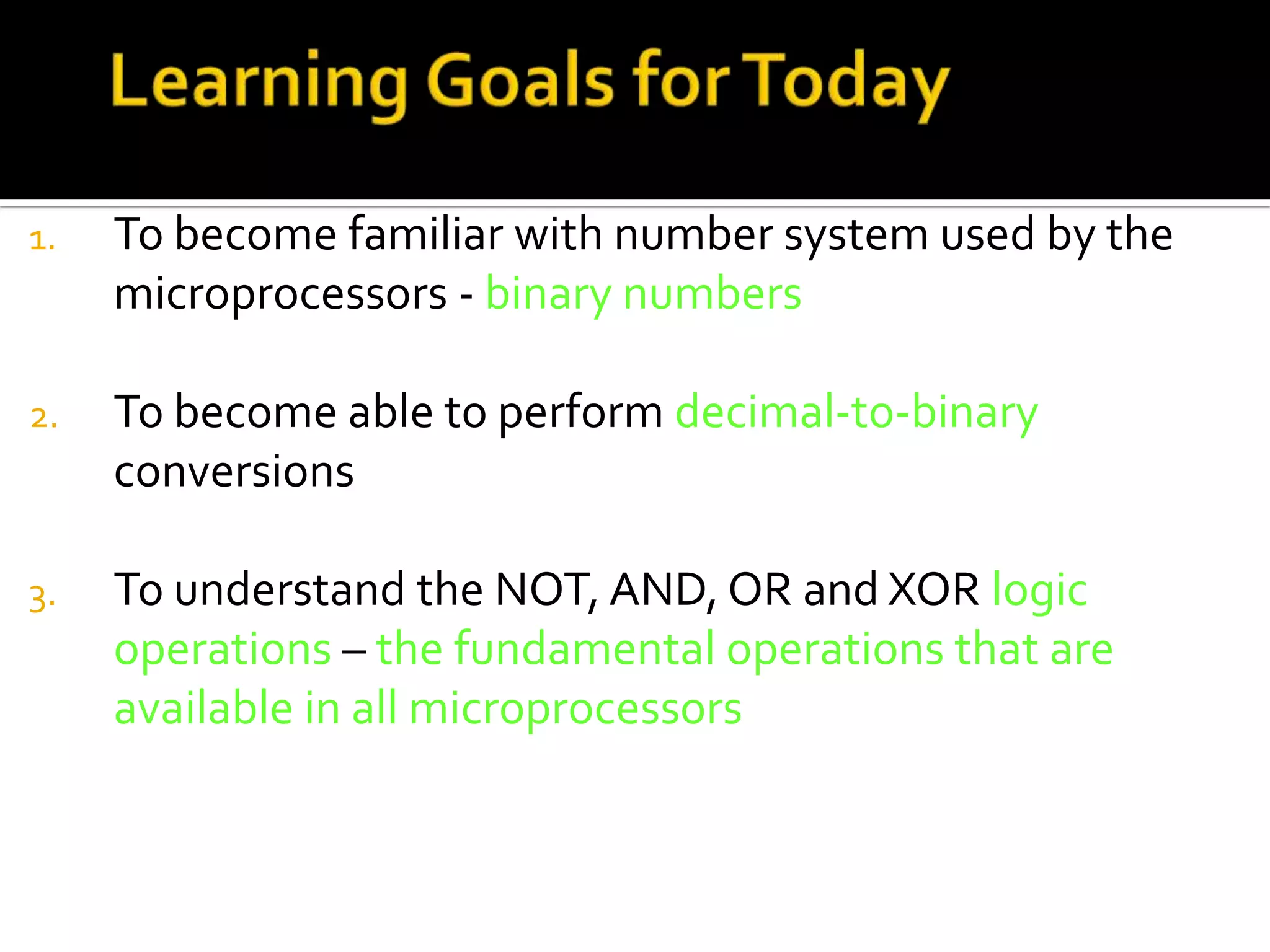 Learning Goals for Today

1. To become familiar with number system used by the microprocessors - binary numbers

2. To become able to perform decimal-to-binary conversions

3. To understand the NOT, AND, OR and XOR logic operations – the fundamental operations that are available in all microprocessors